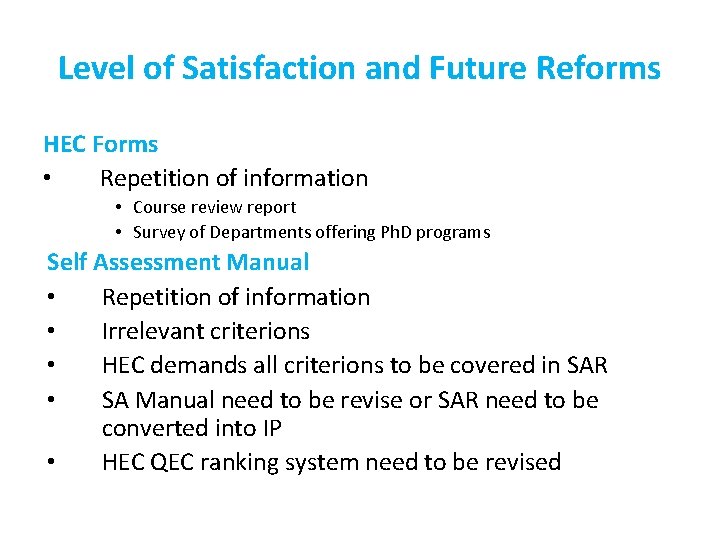 Level of Satisfaction and Future Reforms

HEC Forms

• Repetition of information
  • Course review report
  • Survey of Departments offering PhD programs

Self Assessment Manual

• Repetition of information
• Irrelevant criterions
• HEC demands all criterions to be covered in SAR
• SA Manual need to be revise or SAR need to be converted into IP
• HEC QEC ranking system need to be revised